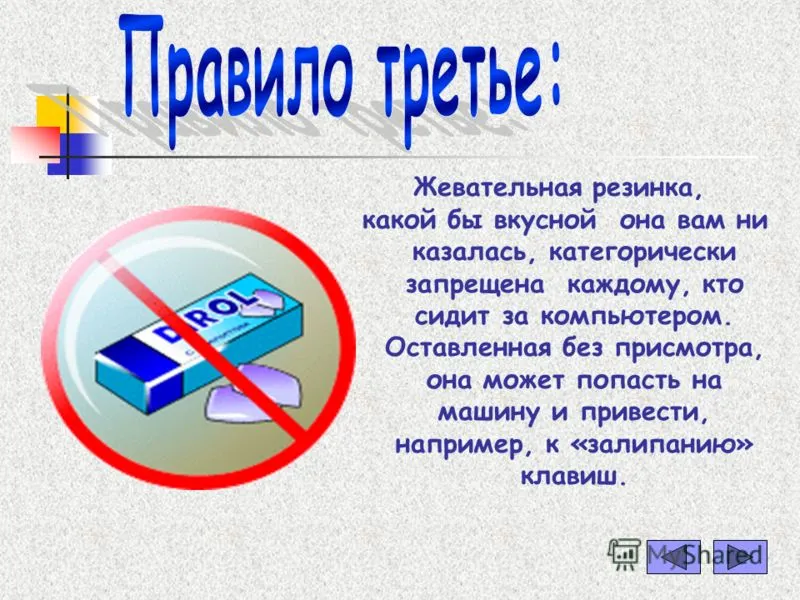 Правило третье:

Жевательная резинка, какой бы вкусной она вам ни казалась, категорически запрещена каждому, кто сидит за компьютером. Оставленная без присмотра, она может попасть на машину и привести, например, к «залипанию» клавиш.

DIROL

MyShared